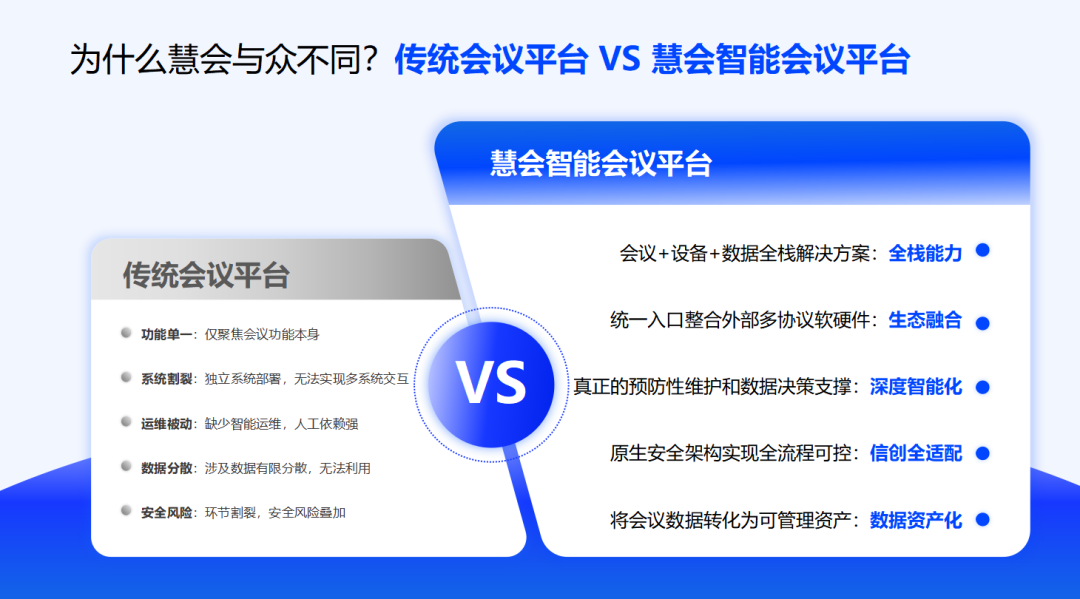 为什么慧会与众不同？传统会议平台 VS 慧会智能会议平台

传统会议平台

功能单一：仅聚焦会议功能本身

系统割裂：独立系统部署，无法实现多系统交互

运维被动：缺少智能运维，人工依赖强

数据分散：涉及数据有限分散，无法利用

安全风险：环节割裂，安全风险叠加

VS

慧会智能会议平台

会议+设备+数据全栈解决方案：全栈能力

统一入口整合外部多协议软硬件：生态融合

真正的预防性维护和数据决策支撑：深度智能化

原生安全架构实现全流程可控：信创全适配

将会议数据转化为可管理资产：数据资产化